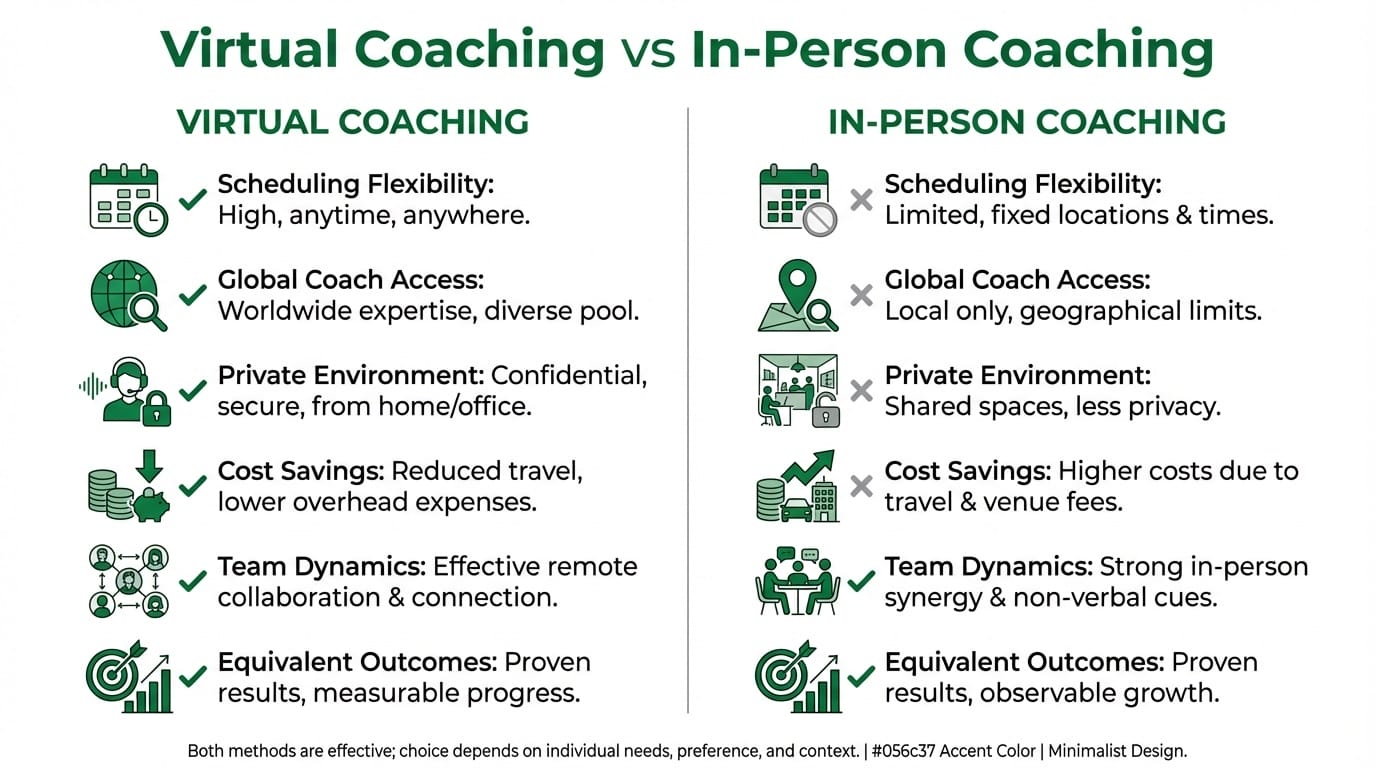 Virtual Coaching vs In-Person Coaching

VIRTUAL COACHING

Scheduling Flexibility: High, anytime, anywhere.

Global Coach Access: Worldwide expertise, diverse pool.

Private Environment: Confidential, secure, from home/office.

Cost Savings: Reduced travel, lower overhead expenses.

Team Dynamics: Effective remote collaboration & connection.

Equivalent Outcomes: Proven results, measurable progress.

IN-PERSON COACHING

Scheduling Flexibility: Limited, fixed locations & times.

Global Coach Access: Local only, geographical limits.

Private Environment: Shared spaces, less privacy.

Cost Savings: Higher costs due to travel & venue fees.

Team Dynamics: Strong in-person synergy & non-verbal cues.

Equivalent Outcomes: Proven results, observable growth.

Both methods are effective; choice depends on individual needs, preference, and context. | #056c37 Accent Color | Minimalist Design.